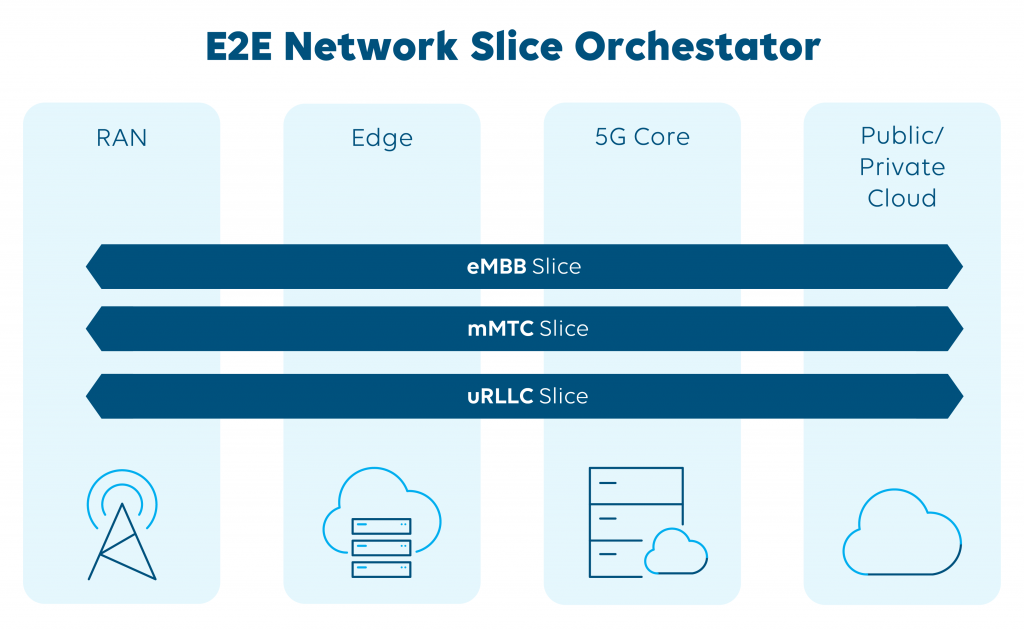 E2E Network Slice Orchestator

RAN

Edge

5G Core

Public/ Private Cloud

eMBB Slice

mMTC Slice

uRLLC Slice